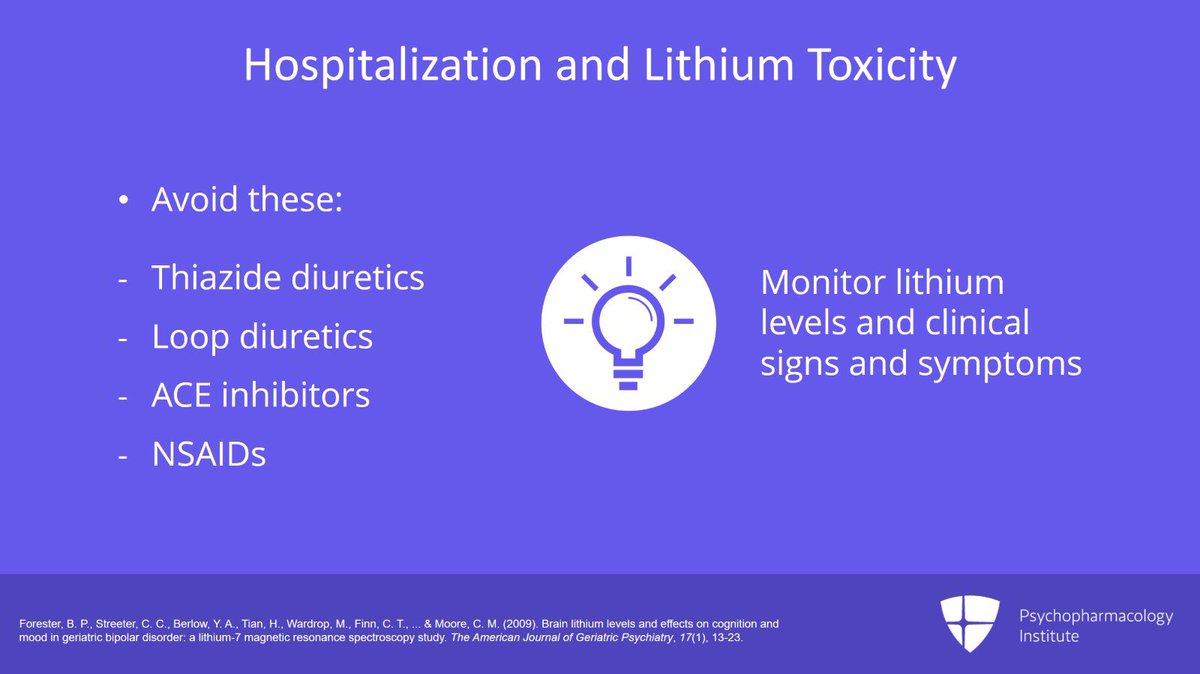 Hospitalization and Lithium Toxicity

• Avoid these:

- Thiazide diuretics
- Loop diuretics
- ACE inhibitors
- NSAIDs

Monitor lithium levels and clinical signs and symptoms

Forester, B. P., Streeter, C. C., Berlow, Y. A., Tian, H., Wardrop, M., Finn, C. T., ... & Moore, C. M. (2009). Brain lithium levels and effects on cognition and mood in geriatric bipolar disorder: a lithium-7 magnetic resonance spectroscopy study. The American Journal of Geriatric Psychiatry, 17(1), 13-23.

Psychopharmacology Institute